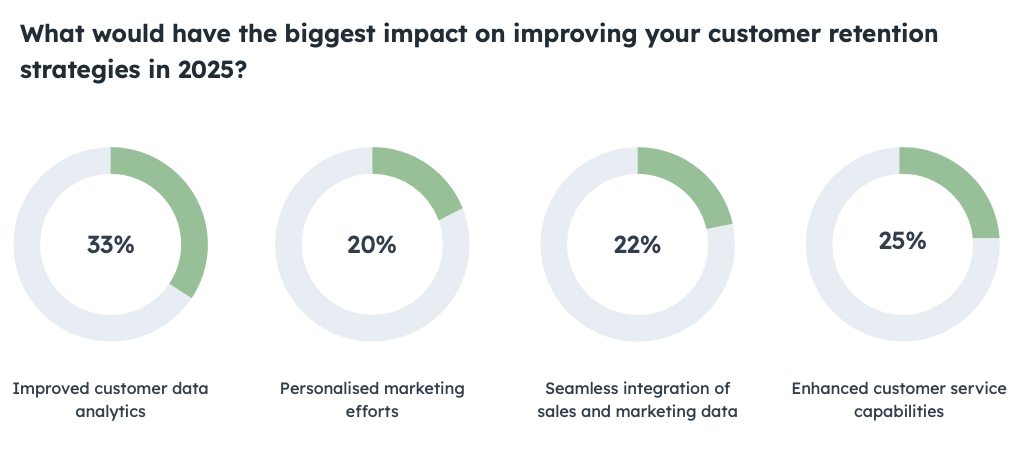 What would have the biggest impact on improving your customer retention strategies in 2025?

33%

Improved customer data analytics

20%

Personalised marketing efforts

22%

Seamless integration of sales and marketing data

25%

Enhanced customer service capabilities